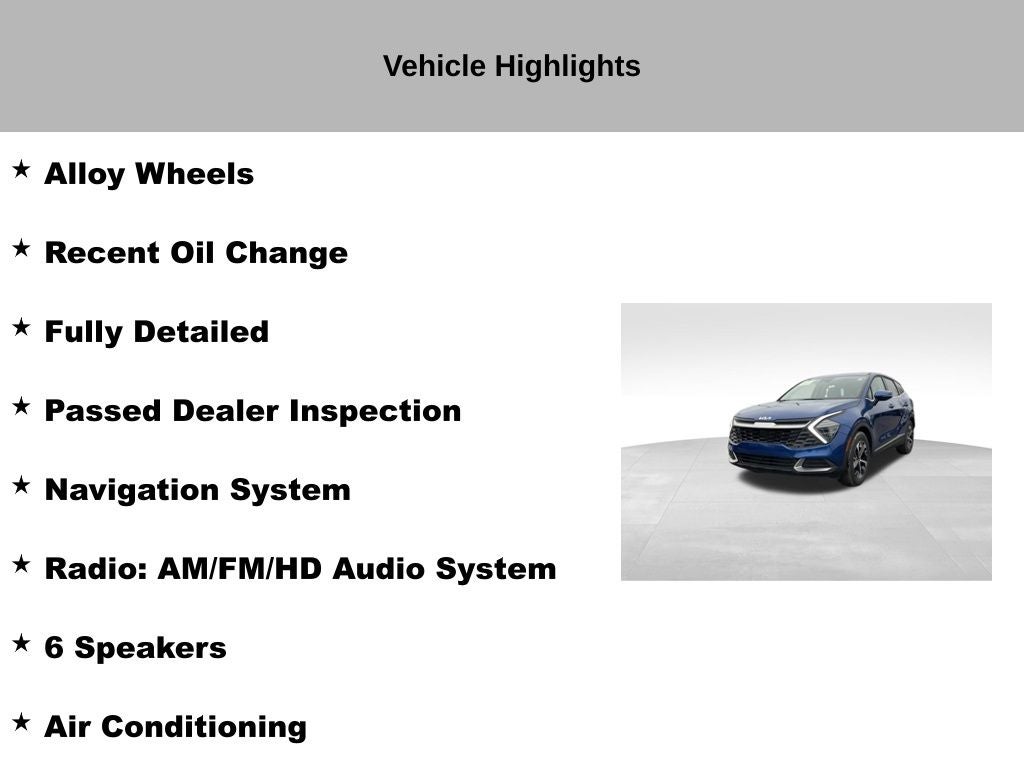 Vehicle Highlights

★ Alloy Wheels

★ Recent Oil Change

★ Fully Detailed

★ Passed Dealer Inspection

★ Navigation System

★ Radio: AM/FM/HD Audio System

★ 6 Speakers

★ Air Conditioning